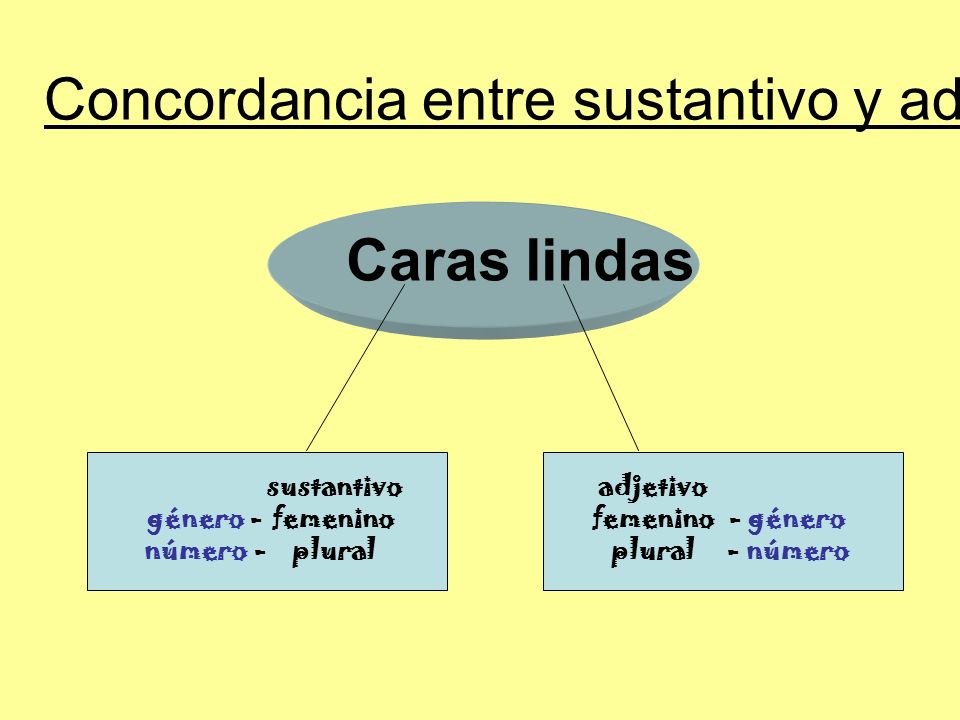 Concordancia entre sustantivo y ad

Caras lindas

sustantivo
género - femenino
número - plural

adjetivo
femenino - género
plural - número